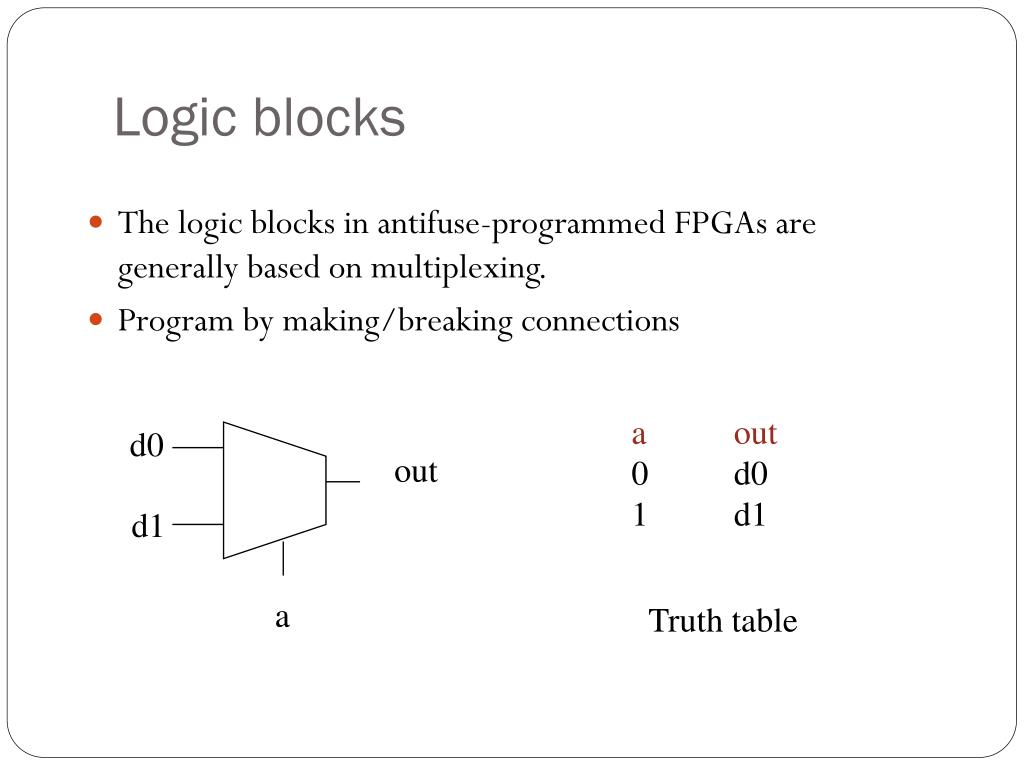 Logic blocks

The logic blocks in antifuse-programmed FPGAs are generally based on multiplexing.

Program by making/breaking connections

d0

d1

out

a

| a | out |
|---|---|
| 0 | d0 |
| 1 | d1 |

Truth table